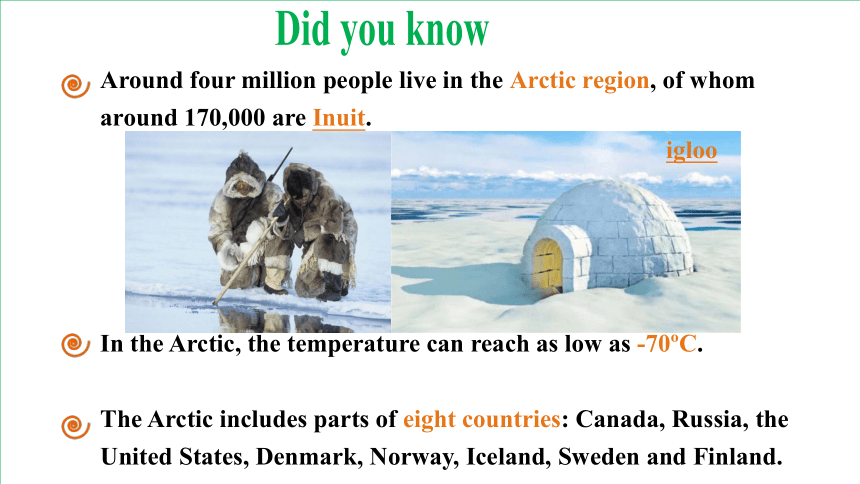 Did you know

Around four million people live in the Arctic region, of whom around 170,000 are Inuit.

igloo

In the Arctic, the temperature can reach as low as -70ºC.

The Arctic includes parts of eight countries: Canada, Russia, the United States, Denmark, Norway, Iceland, Sweden and Finland.